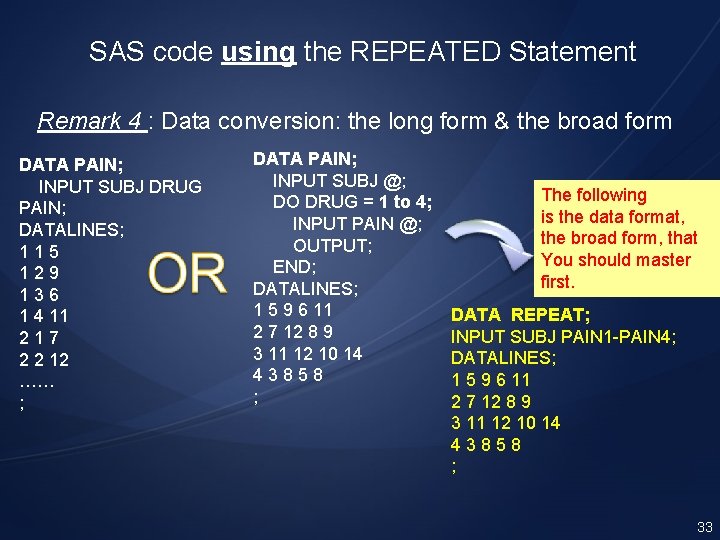 SAS code using the REPEATED Statement

Remark 4 : Data conversion: the long form & the broad form

DATA PAIN;
INPUT SUBJ DRUG PAIN;
DATALINES;
1 1 5
1 2 9
1 3 6
1 4 11
2 1 7
2 2 12
……
;

OR

DATA PAIN;
INPUT SUBJ @;
DO DRUG = 1 to 4;
INPUT PAIN @;
OUTPUT;
END;
DATALINES;
1 5 9 6 11
2 7 12 8 9
3 11 12 10 14
4 3 8 5 8
;

The following is the data format, the broad form, that You should master first.

DATA REPEAT;
INPUT SUBJ PAIN1-PAIN4;
DATALINES;
1 5 9 6 11
2 7 12 8 9
3 11 12 10 14
4 3 8 5 8
;

33